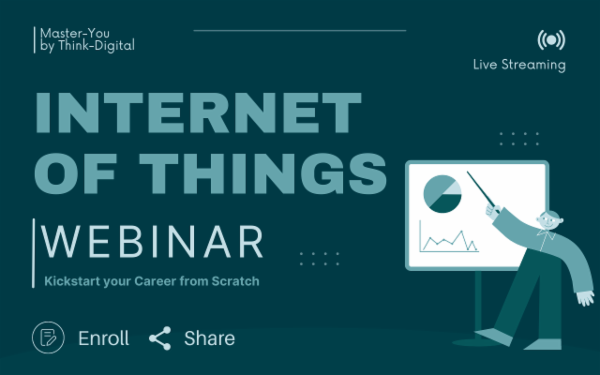 Master-You
by Think-Digital

Live Streaming

INTERNET OF THINGS

WEBINAR

Kickstart your Career from Scratch

Enroll Share